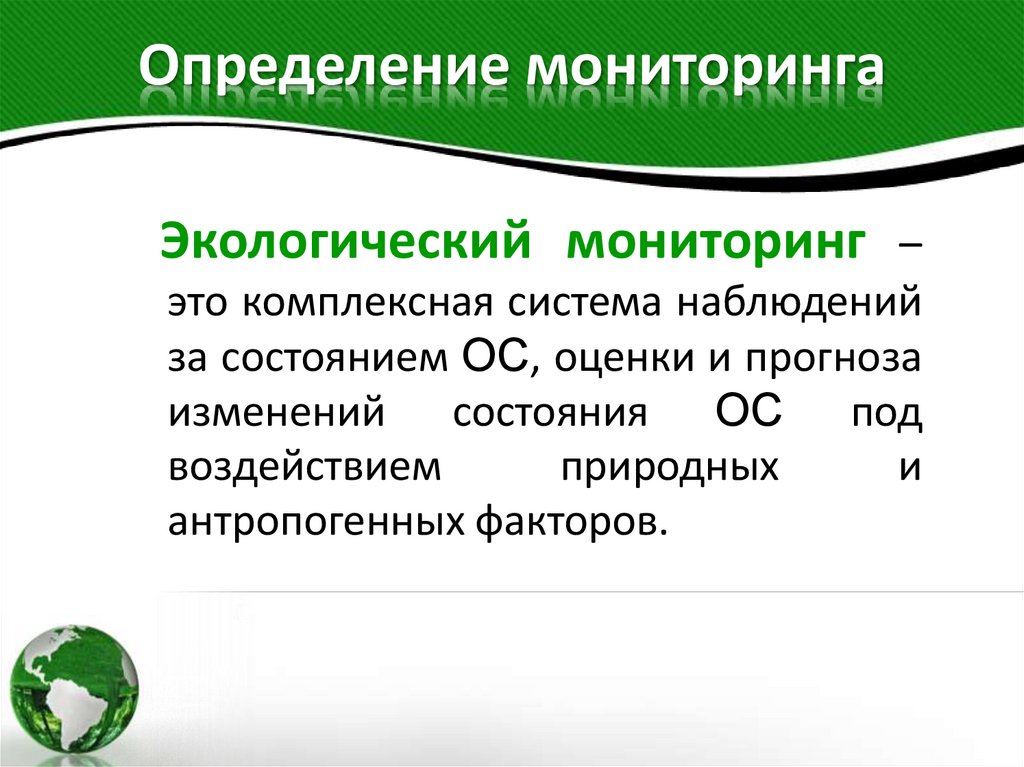 Определение мониторинга

Экологический мониторинг – это комплексная система наблюдений за состоянием ОС, оценки и прогноза изменений состояния ОС под воздействием природных и антропогенных факторов.